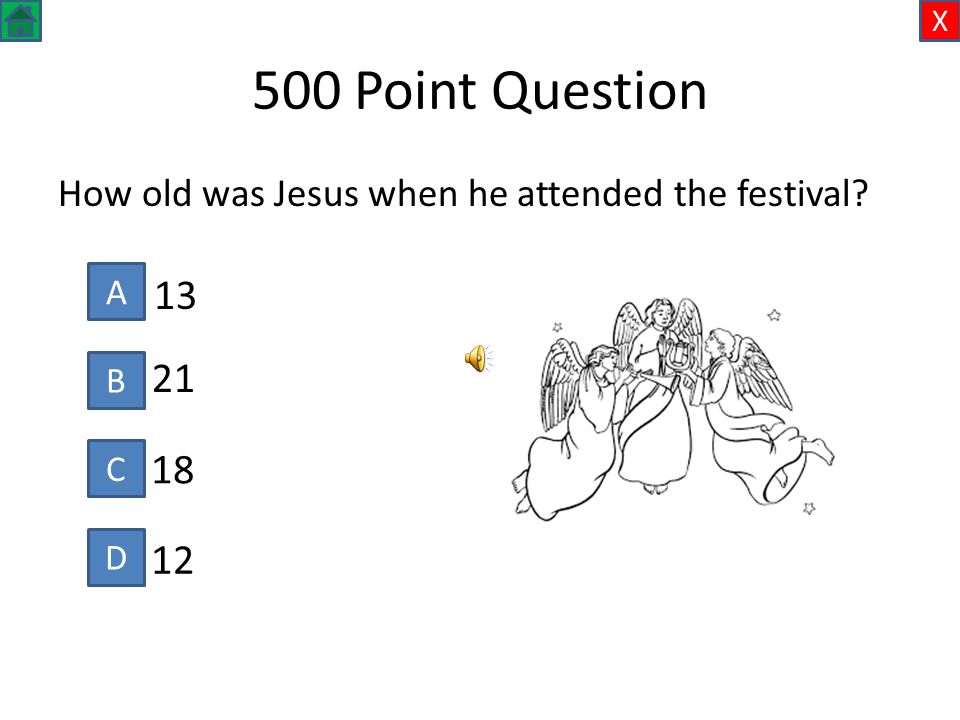 X

500 Point Question

How old was Jesus when he attended the festival?

A 13

B 21

C 18

D 12